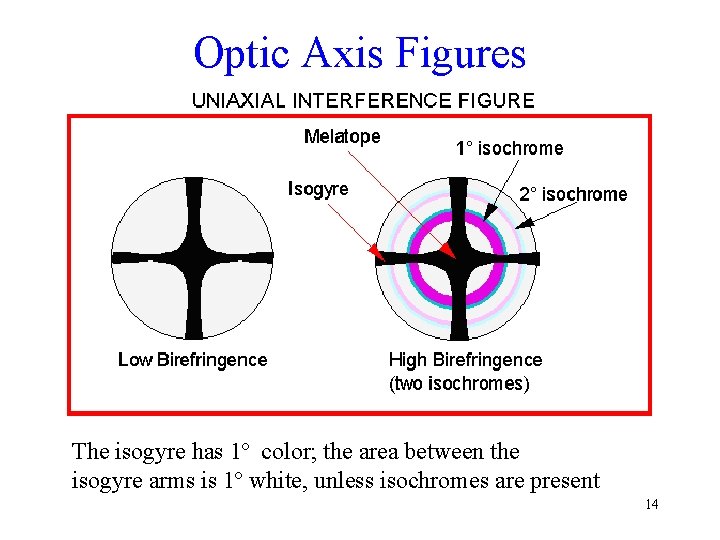 Optic Axis Figures

UNIAXIAL INTERFERENCE FIGURE

Melatope

1° isochrome

Isogyre

2° isochrome

Low Birefringence

High Birefringence (two isochromes)

The isogyre has 1° color; the area between the isogyre arms is 1° white, unless isochromes are present

14